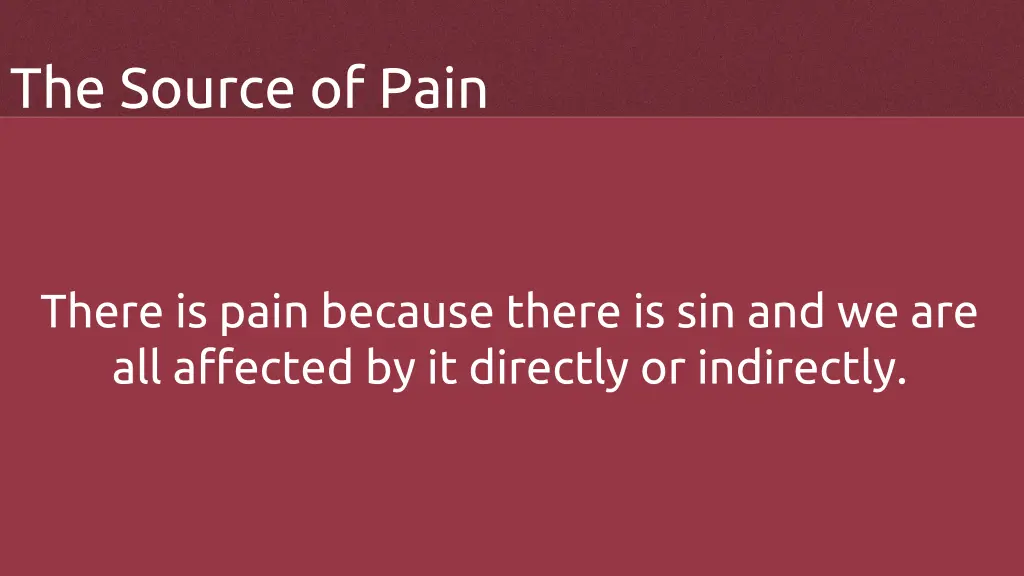 The Source of Pain

There is pain because there is sin and we are all affected by it directly or indirectly.